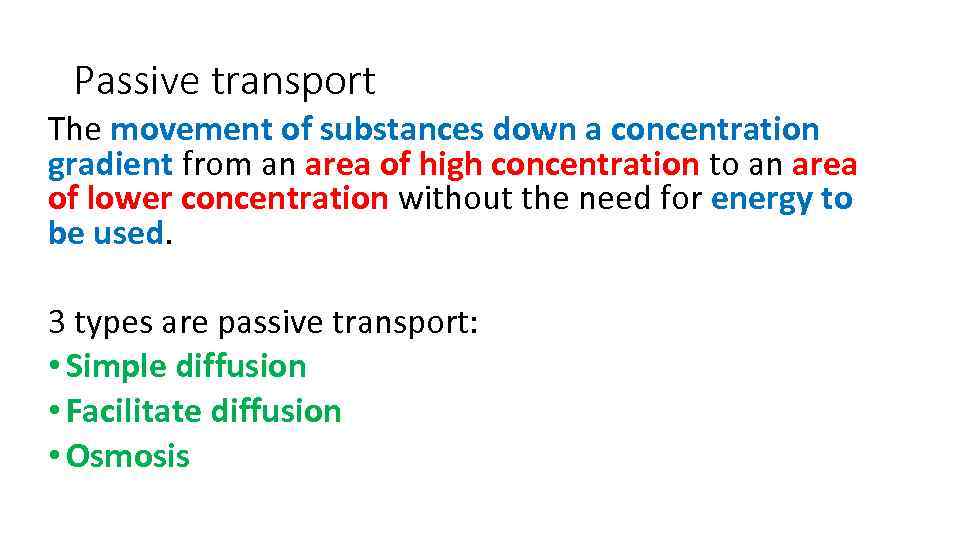 Passive transport

The movement of substances down a concentration gradient from an area of high concentration to an area of lower concentration without the need for energy to be used.

3 types are passive transport:
• Simple diffusion
• Facilitate diffusion
• Osmosis